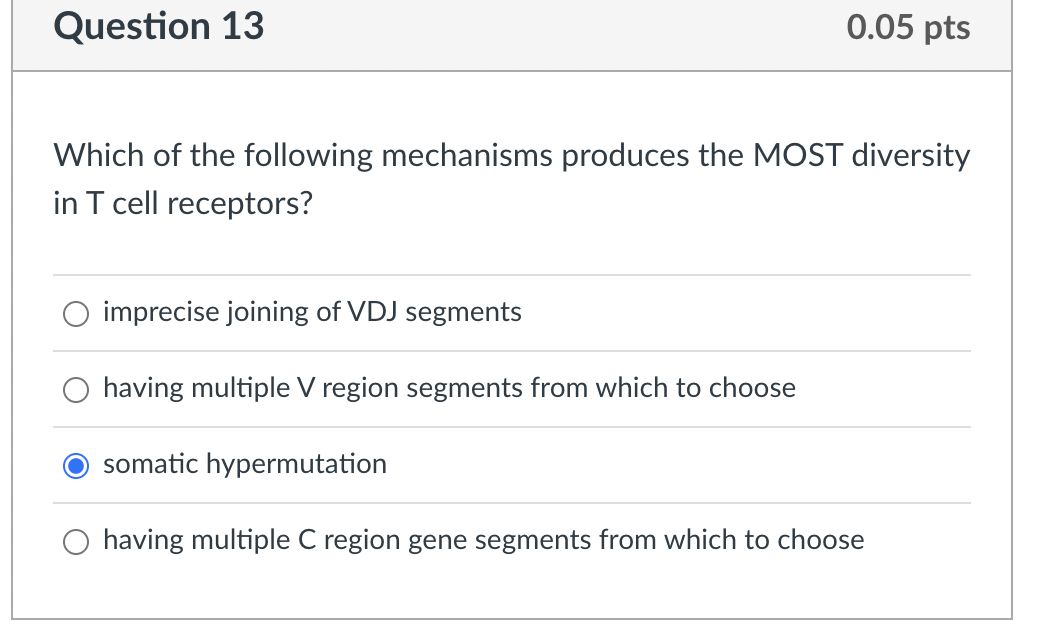 Question 13

0.05 pts

Which of the following mechanisms produces the MOST diversity in T cell receptors?

imprecise joining of VDJ segments

having multiple V region segments from which to choose

somatic hypermutation

having multiple C region gene segments from which to choose